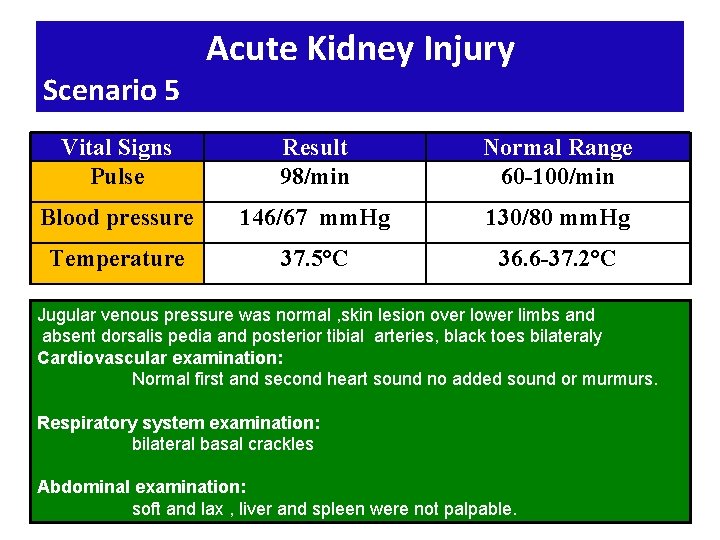 Acute Kidney Injury
Scenario 5

| Vital Signs | Result | Normal Range |
|---|---|---|
| Pulse | 98/min | 60-100/min |
| Blood pressure | 146/67 mmHg | 130/80 mmHg |
| Temperature | 37.5°C | 36.6-37.2°C |

Jugular venous pressure was normal ,skin lesion over lower limbs and absent dorsalis pedia and posterior tibial arteries, black toes bilateraly
Cardiovascular examination:
Normal first and second heart sound no added sound or murmurs.

Respiratory system examination:
bilateral basal crackles

Abdominal examination:
soft and lax , liver and spleen were not palpable.